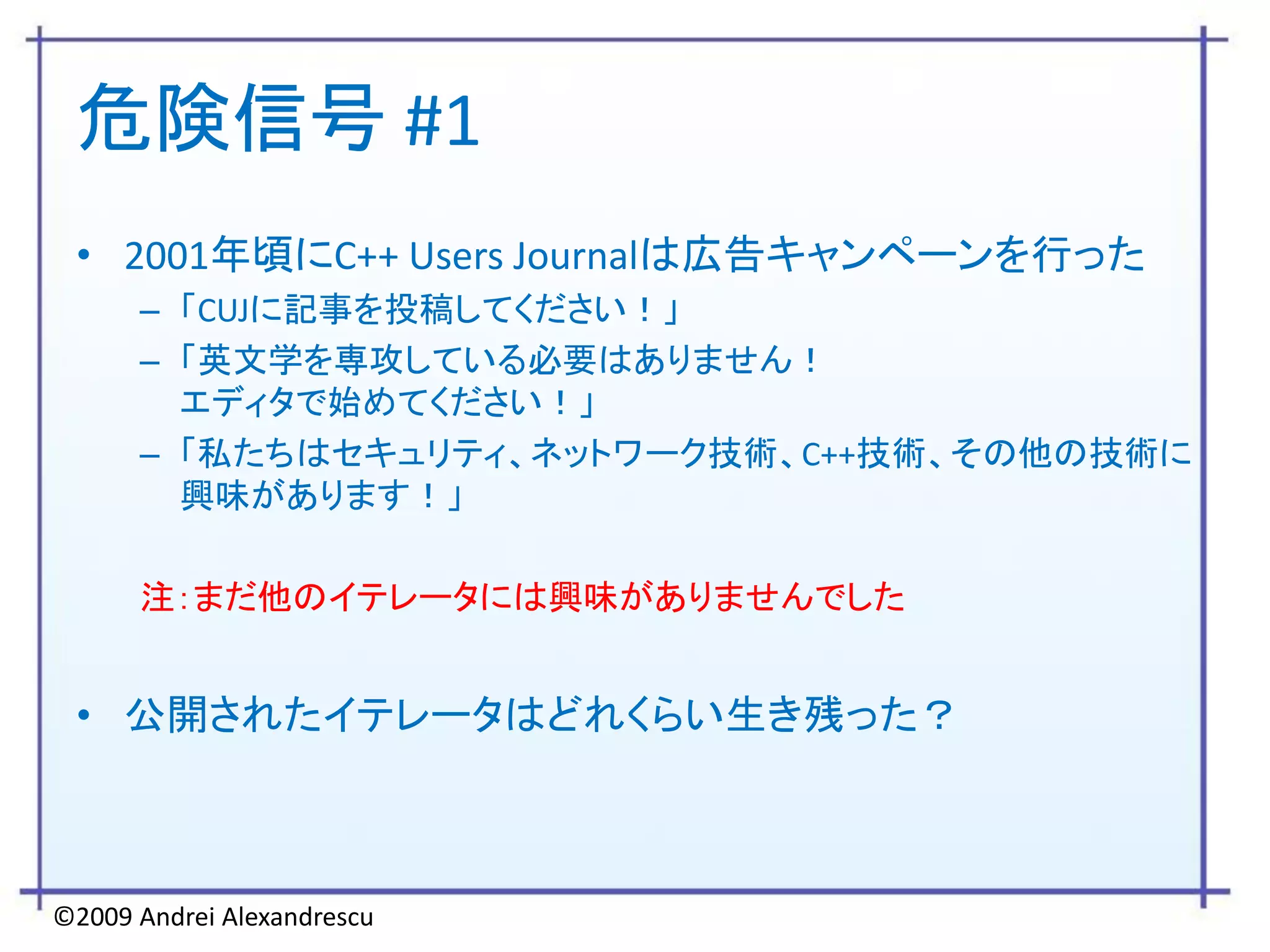 危険信号 #1

• 2001年頃にC++ Users Journalは広告キャンペーンを行った
– 「CUJに記事を投稿してください！」
– 「英文学を専攻している必要はありません！エディタで始めてください！」
– 「私たちはセキュリティ、ネットワーク技術、C++技術、その他の技術に興味があります！」

注：まだ他のイテレータには興味がありませんでした

• 公開されたイテレータはどれくらい生き残った？

©2009 Andrei Alexandrescu